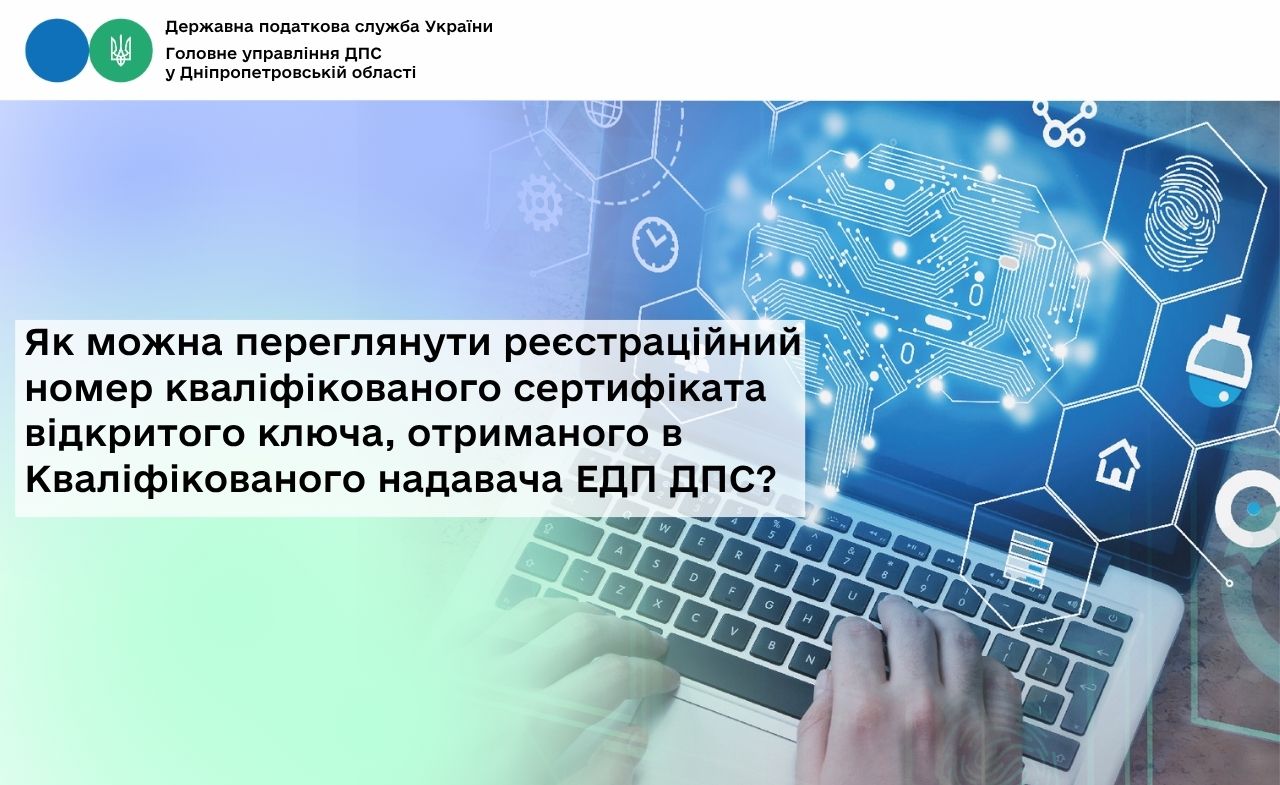 Державна податкова служба України
Головне управління ДПС
у Дніпропетровській області

Як можна переглянути реєстраційний номер кваліфікованого сертифіката відкритого ключа, отриманого в Кваліфікованого надавача ЕДП ДПС?